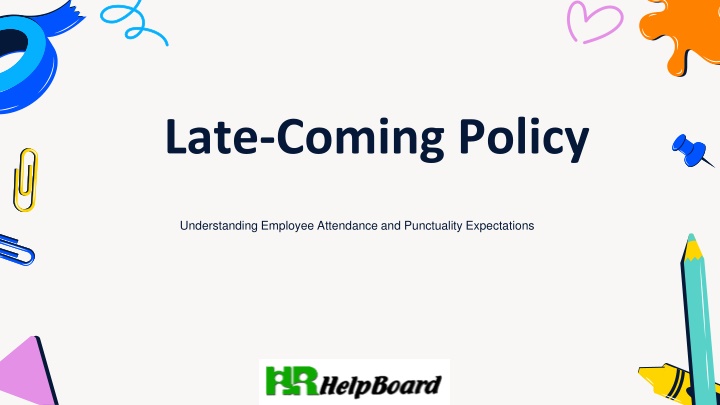 Late-Coming Policy

Understanding Employee Attendance and Punctuality Expectations

HR HelpBoard